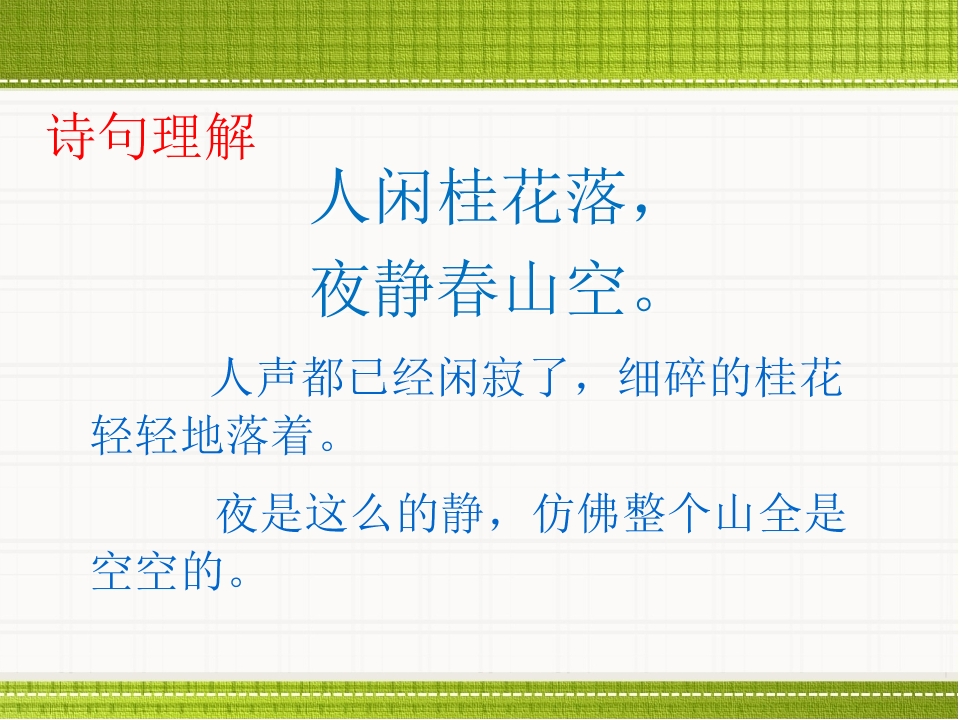 诗句理解

人闲桂花落，
夜静春山空。

人声都已经闲寂了，细碎的桂花轻轻地落着。

夜是这么的静，仿佛整个山全是空空的。